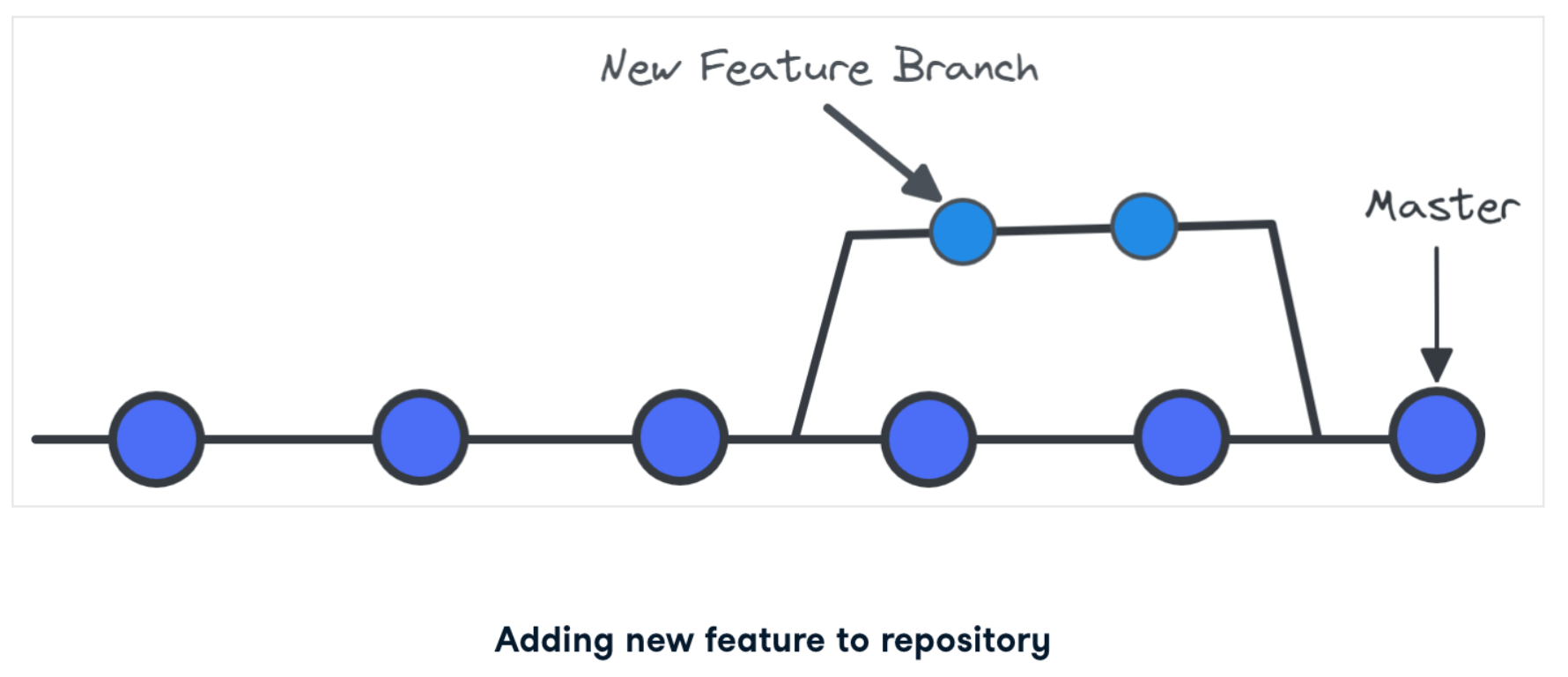 New Feature Branch

Master

Adding new feature to repository